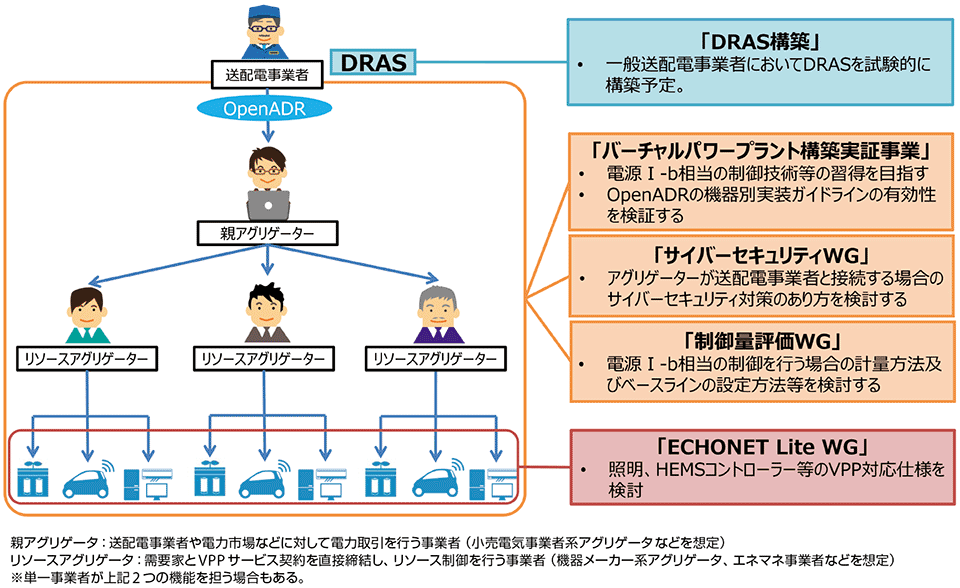 送配電事業者

DRAS

OpenADR

親アグリゲーター

リソースアグリゲーター

リソースアグリゲーター

リソースアグリゲーター

「DRAS構築」
• 一般送配電事業者においてDRASを試験的に構築予定。

「バーチャルパワープラント構築実証事業」
• 電源Ⅰ-b相当の制御技術等の習得を目指す
• OpenADRの機器別実装ガイドラインの有効性を検証する

「サイバーセキュリティWG」
• アグリゲーターが送配電事業者と接続する場合のサイバーセキュリティ対策のあり方を検討する

「制御量評価WG」
• 電源Ⅰ-b相当の制御を行う場合の計量方法及びベースラインの設定方法等を検討する

「ECHONET Lite WG」
• 照明、HEMSコントローラー等のVPP対応仕様を検討

親アグリゲータ：送配電事業者や電力市場などに対して電力取引を行う事業者（小売電気事業者系アグリゲータなどを想定）
リソースアグリゲータ：需要家とVPPサービス契約を直接締結し、リソース制御を行う事業者（機器メーカー系アグリゲータ、エネマネ事業者などを想定）
※単一事業者が上記２つの機能を担う場合もある。